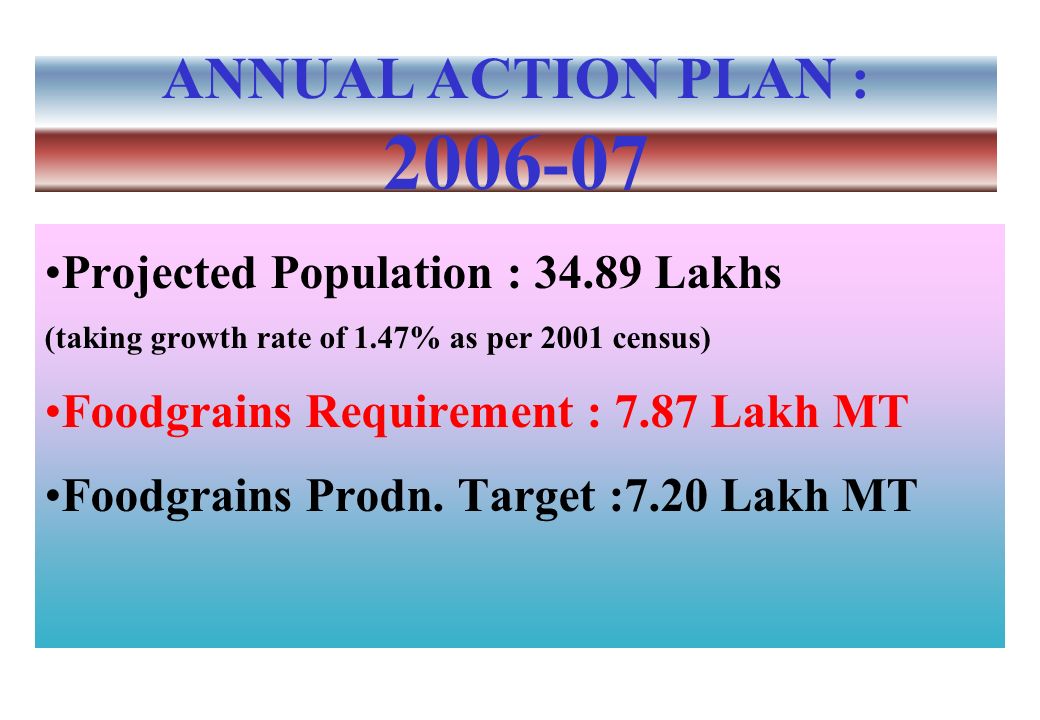 ANNUAL ACTION PLAN :
2006-07

•Projected Population : 34.89 Lakhs
(taking growth rate of 1.47% as per 2001 census)

•Foodgrains Requirement : 7.87 Lakh MT

•Foodgrains Prodn. Target :7.20 Lakh MT